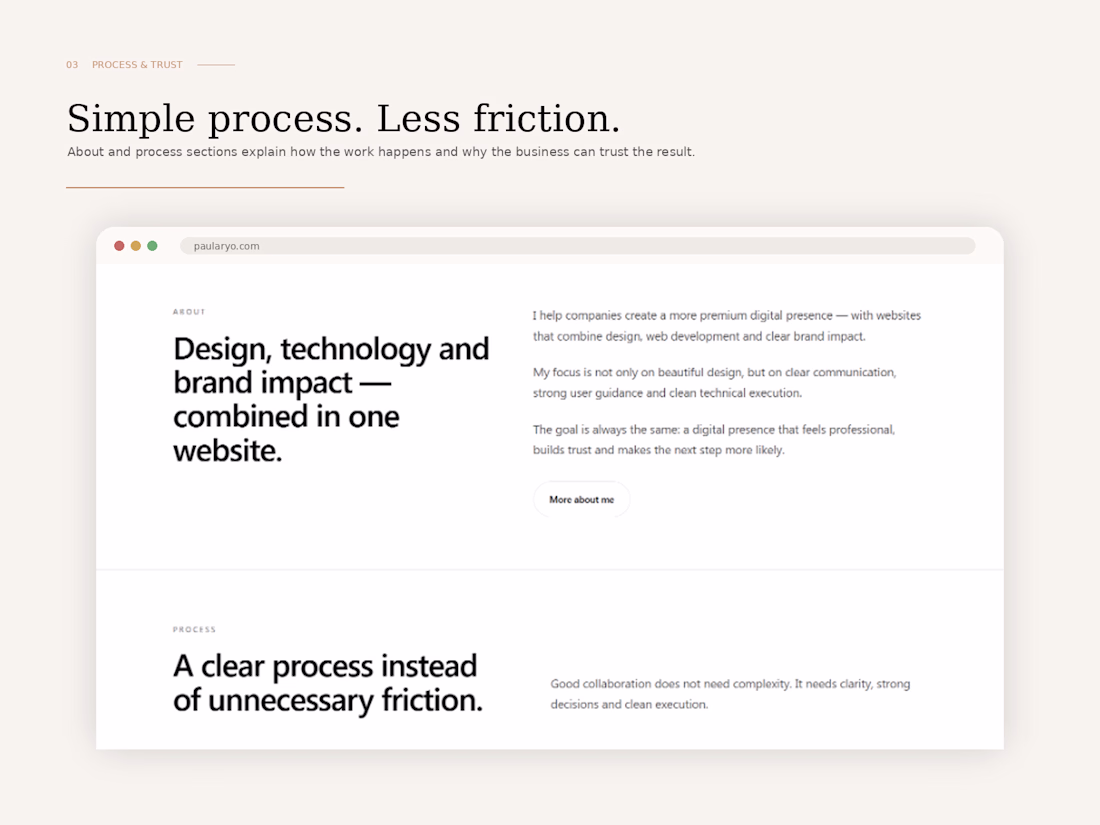 03 PROCESS & TRUST

Simple process. Less friction.

About and process sections explain how the work happens and why the business can trust the result.

paularyo.com

ABOUT

Design, technology and brand impact — combined in one website.

I help companies create a more premium digital presence — with websites that combine design, web development and clear brand impact.

My focus is not only on beautiful design, but on clear communication, strong user guidance and clean technical execution.

The goal is always the same: a digital presence that feels professional, builds trust and makes the next step more likely.

More about me

PROCESS

A clear process instead of unnecessary friction.

Good collaboration does not need complexity. It needs clarity, strong decisions and clean execution.